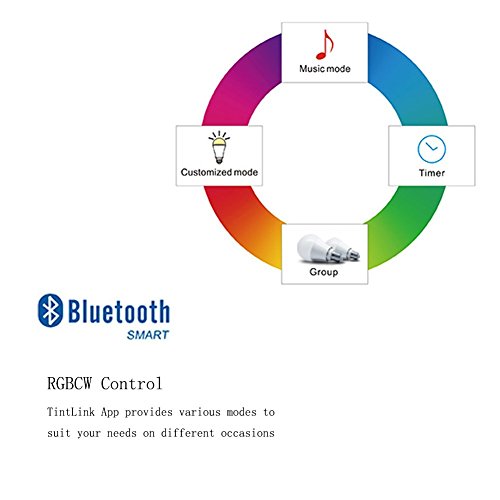 Music mode

Customized mode

Timer

Group

Bluetooth
SMART

RGBCW Control

TintLink App provides various modes to suit your needs on different occasions